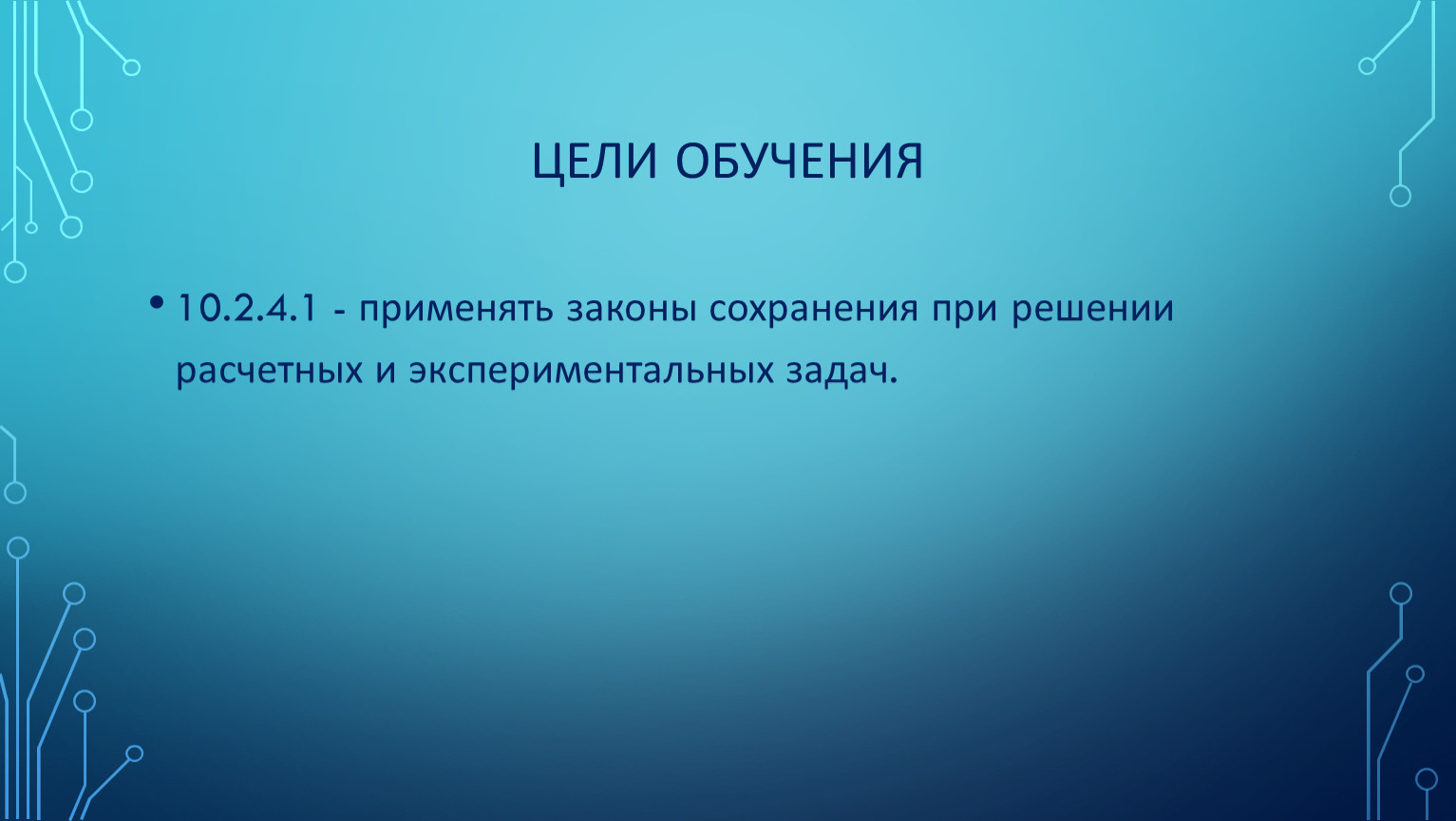 ЦЕЛИ ОБУЧЕНИЯ

• 10.2.4.1 - применять законы сохранения при решении расчетных и экспериментальных задач.